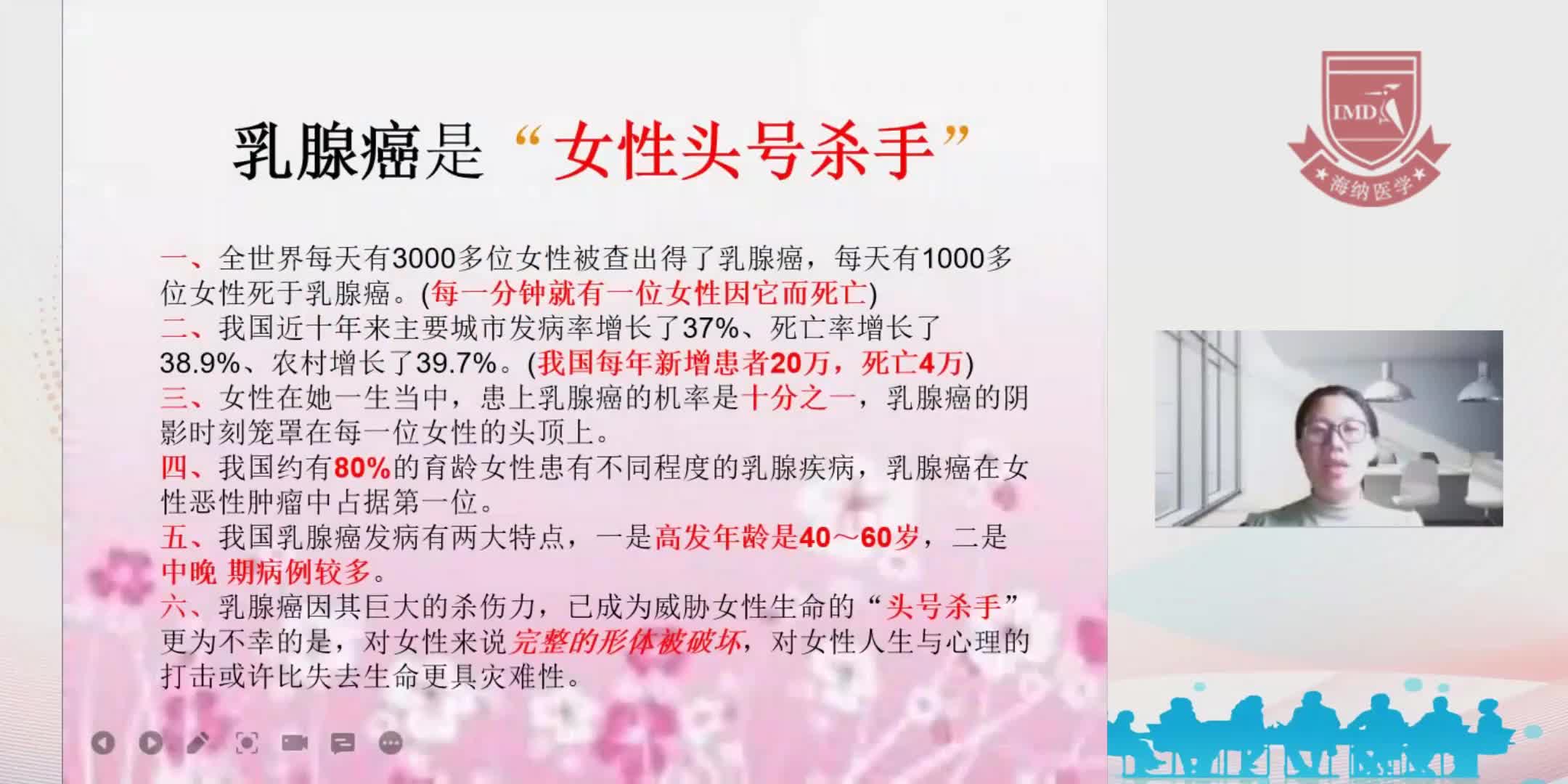 乳腺癌是“女性头号杀手”

一、全世界每天有3000多位女性被查出得了乳腺癌，每天有1000多位女性死于乳腺癌。(每一分钟就有一位女性因它而死亡)
二、我国近十年来主要城市发病率增长了37%、死亡率增长了38.9%、农村增长了39.7%。(我国每年新增患者20万，死亡4万)
三、女性在她一生当中，患上乳腺癌的机率是十分之一，乳腺癌的阴影时刻笼罩在每一位女性的头顶上。
四、我国约有80%的育龄女性患有不同程度的乳腺疾病，乳腺癌在女性恶性肿瘤中占据第一位。
五、我国乳腺癌发病有两大特点，一是高发年龄是40～60岁，二是中晚 期病例较多。
六、乳腺癌因其巨大的杀伤力，已成为威胁女性生命的“头号杀手”更为不幸的是，对女性来说完整的形体被破坏，对女性人生与心理的打击或许比失去生命更具灾难性。

IMD
海纳医学